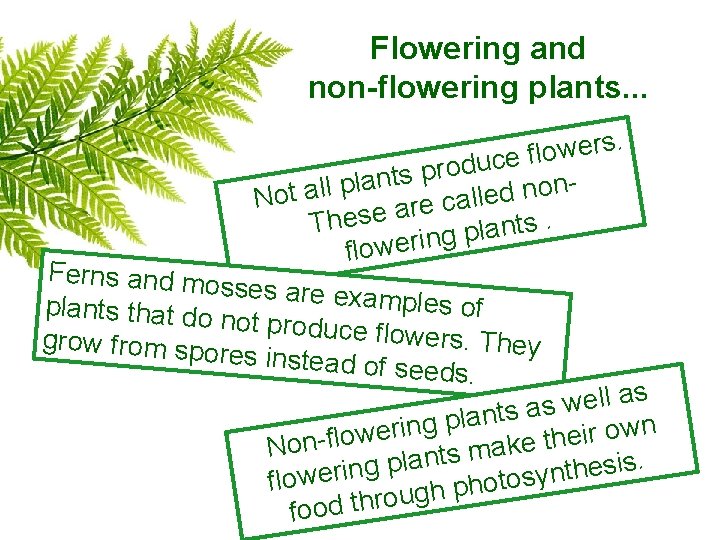 Flowering and non-flowering plants...

Not all plants produce flowers. These are called non-flowering plants .

Ferns and mosses are examples of plants that do not produce flowers. They grow from spores instead of seeds.

Non-flowering plants as well as flowering plants make their own food through photosynthesis.